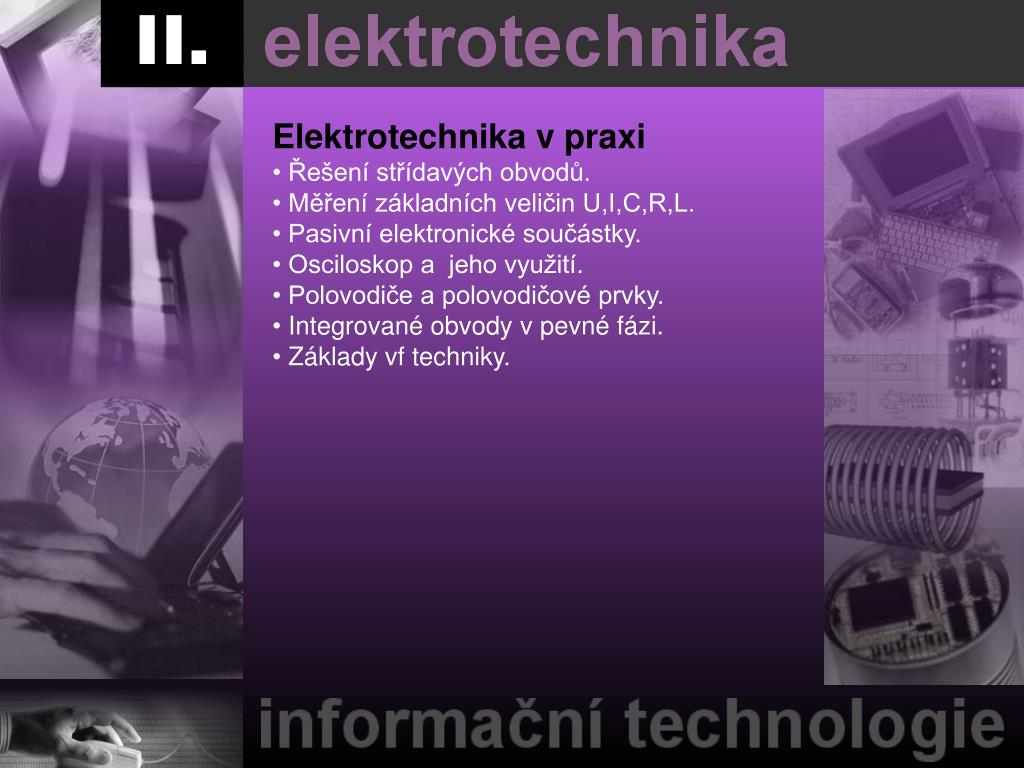 II. elektrotechnika

Elektrotechnika v praxi
• Řešení střídavých obvodů.
• Měření základních veličin U,I,C,R,L.
• Pasivní elektronické součástky.
• Osciloskop a jeho využití.
• Polovodiče a polovodičové prvky.
• Integrované obvody v pevné fázi.
• Základy vf techniky.

informační technologie